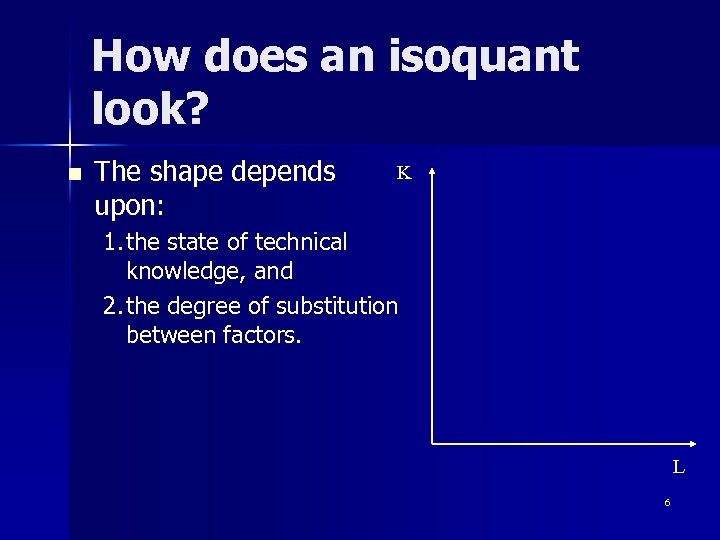 How does an isoquant look?

The shape depends upon:

1. the state of technical knowledge, and
2. the degree of substitution between factors.

K

L

6